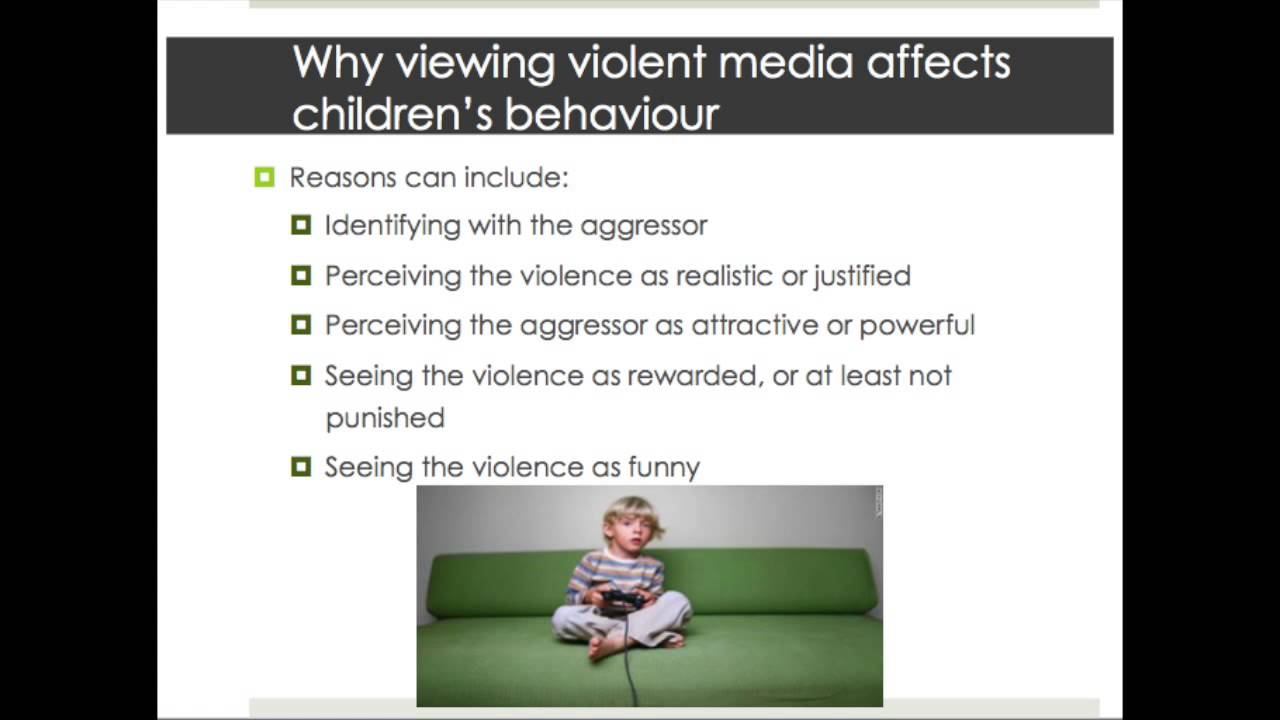 Why viewing violent media affects children's behaviour

Reasons can include:

Identifying with the aggressor

Perceiving the violence as realistic or justified

Perceiving the aggressor as attractive or powerful

Seeing the violence as rewarded, or at least not punished

Seeing the violence as funny